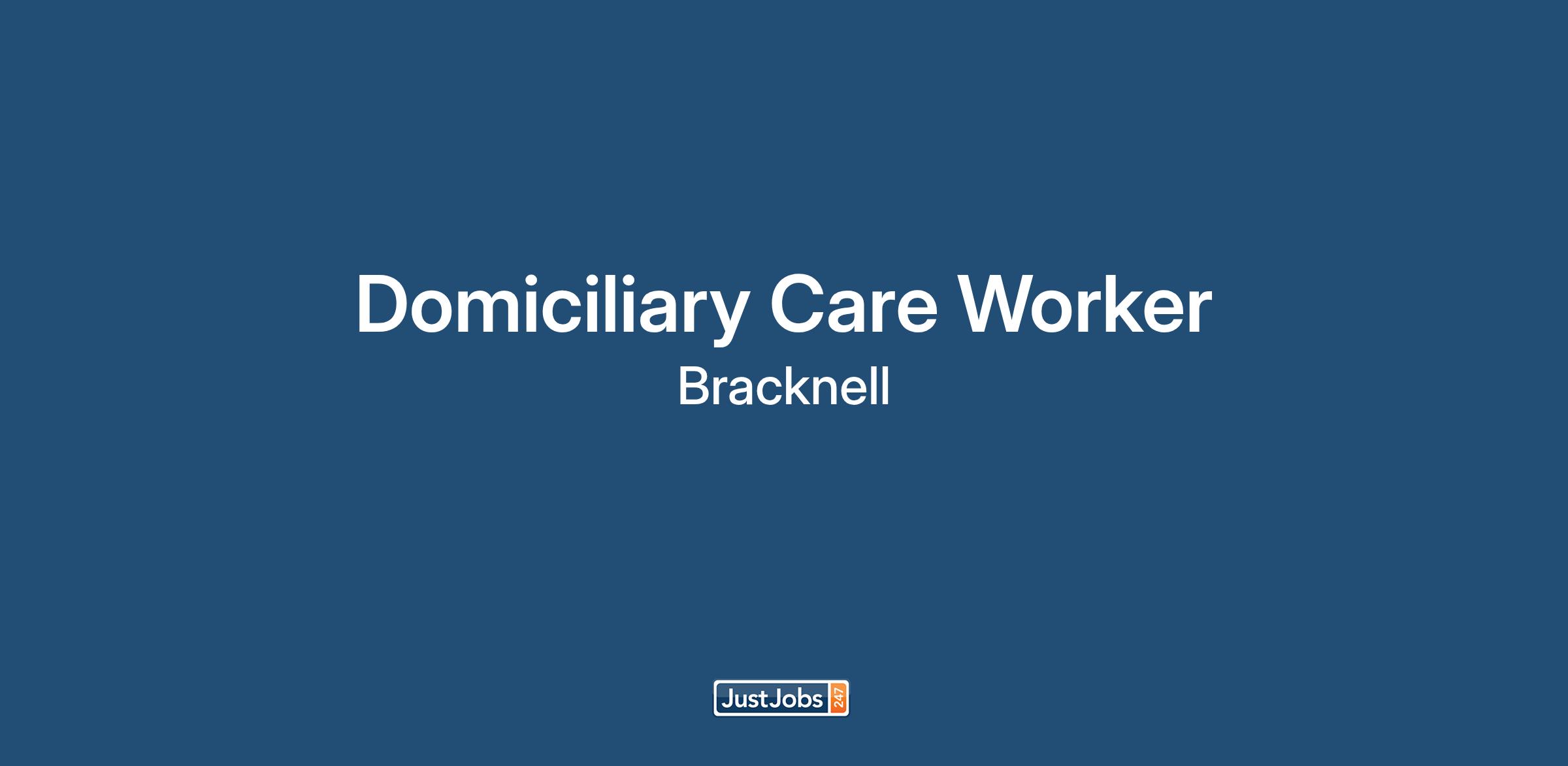 Domiciliary Care Worker
Bracknell

JustJobs 247